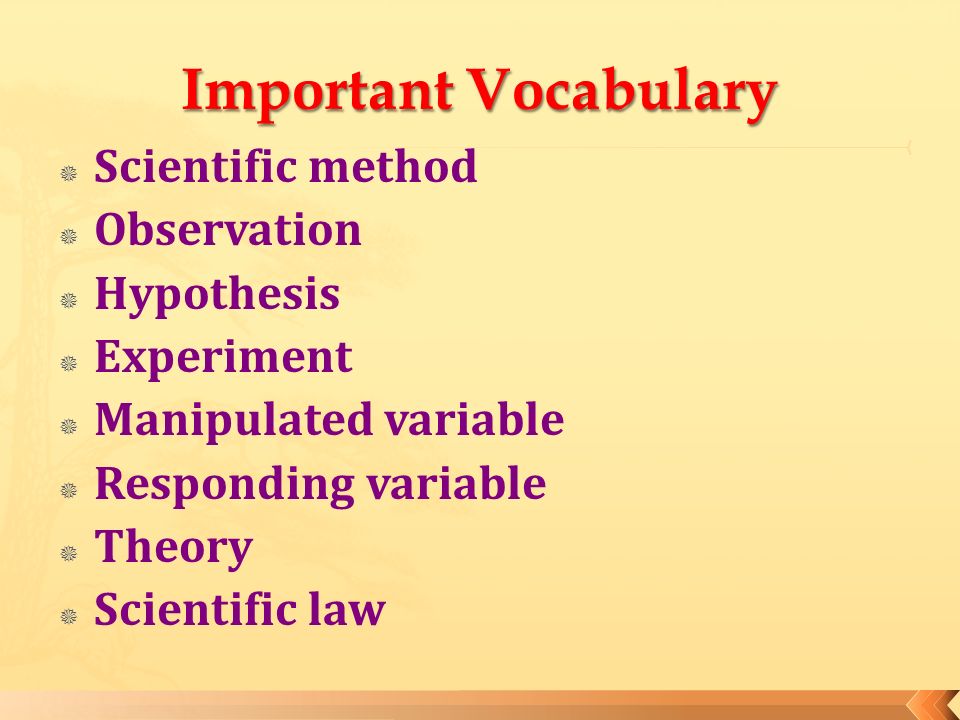 Important Vocabulary

Scientific method
Observation
Hypothesis
Experiment
Manipulated variable
Responding variable
Theory
Scientific law